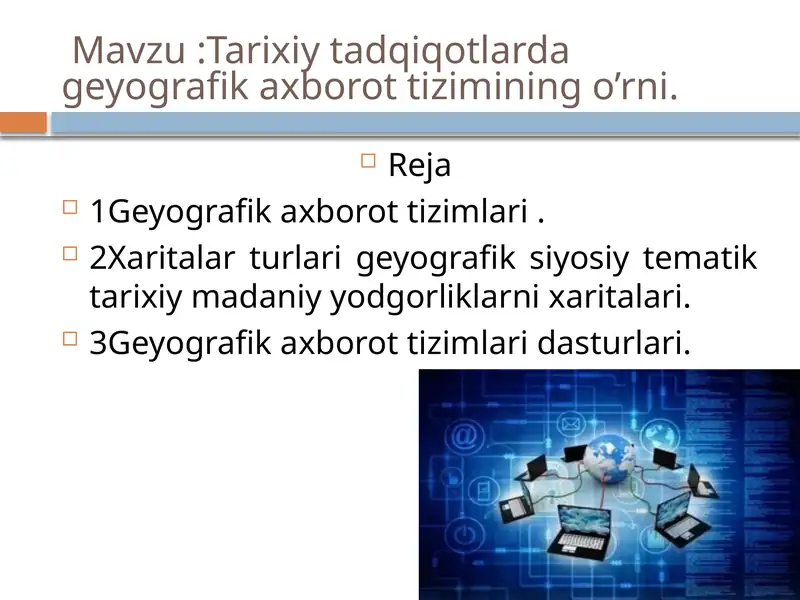 Mavzu :Tarixiy tadqiqotlarda geyografik axborot tizimining o’rni.

Reja

1Geyografik axborot tizimlari .

2Xaritalar turlari geyografik siyosiy tematik tarixiy madaniy yodgorliklarni xaritalari.

3Geyografik axborot tizimlari dasturlari.